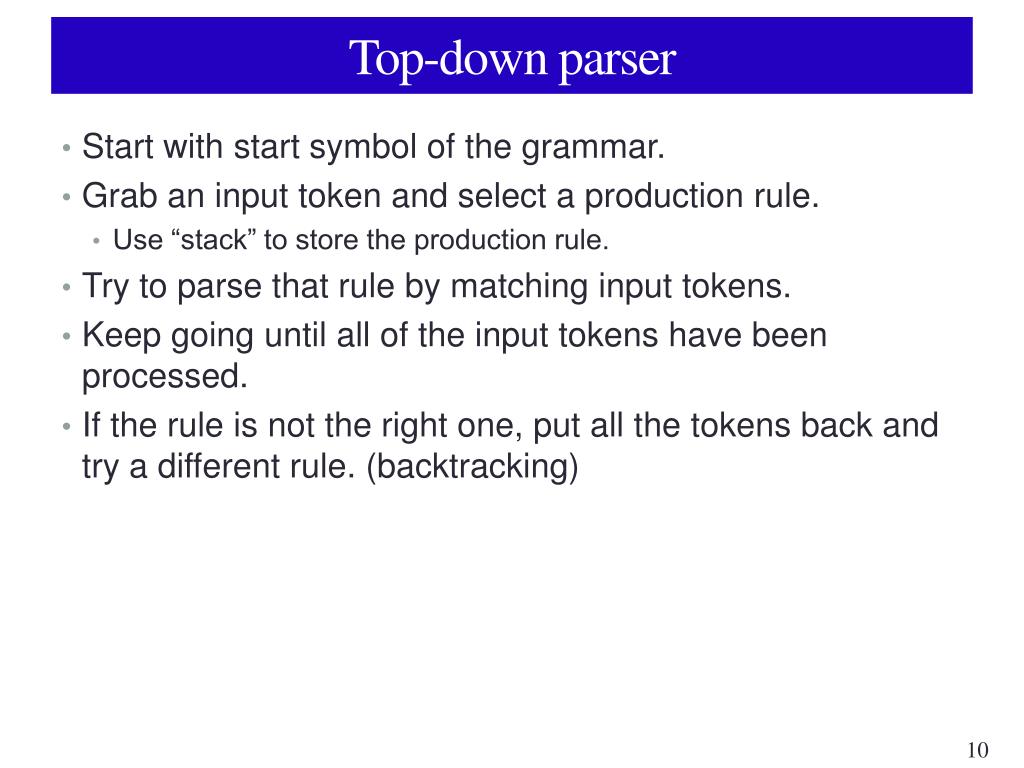 Top-down parser

• Start with start symbol of the grammar.
• Grab an input token and select a production rule.
  • Use “stack” to store the production rule.
• Try to parse that rule by matching input tokens.
• Keep going until all of the input tokens have been processed.
• If the rule is not the right one, put all the tokens back and try a different rule. (backtracking)

10